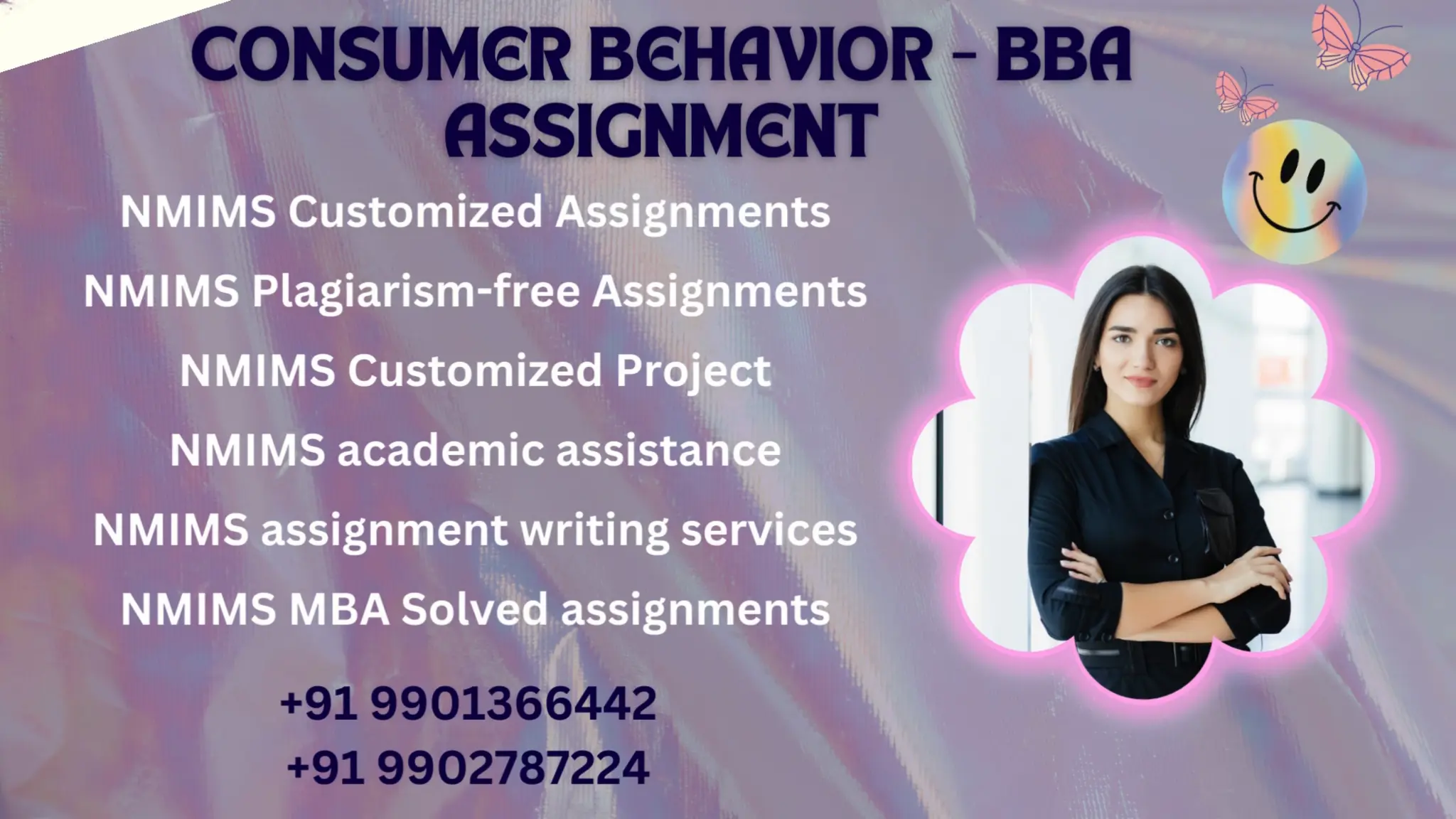 CONSUMER BEHAVIOR - BBA ASSIGNMENT

NMIMS Customized Assignments

NMIMS Plagiarism-free Assignments

NMIMS Customized Project

NMIMS academic assistance

NMIMS assignment writing services

NMIMS MBA Solved assignments

+91 9901366442
+91 9902787224